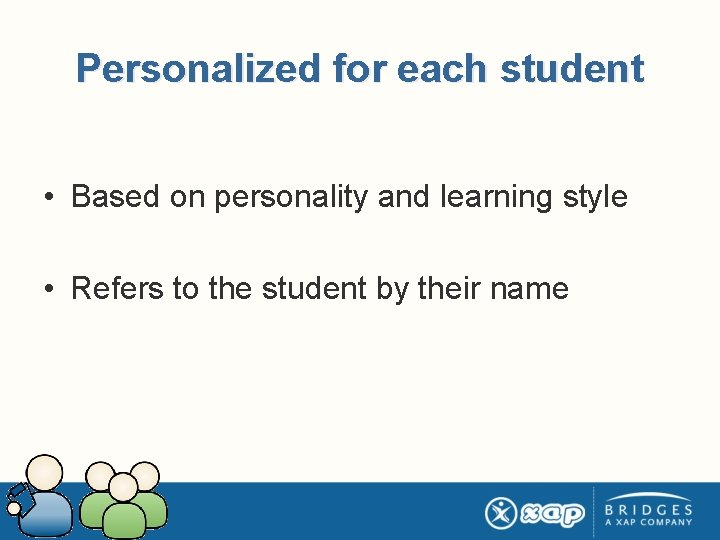 Personalized for each student

• Based on personality and learning style

• Refers to the student by their name

xap

BRIDGES
A XAP COMPANY